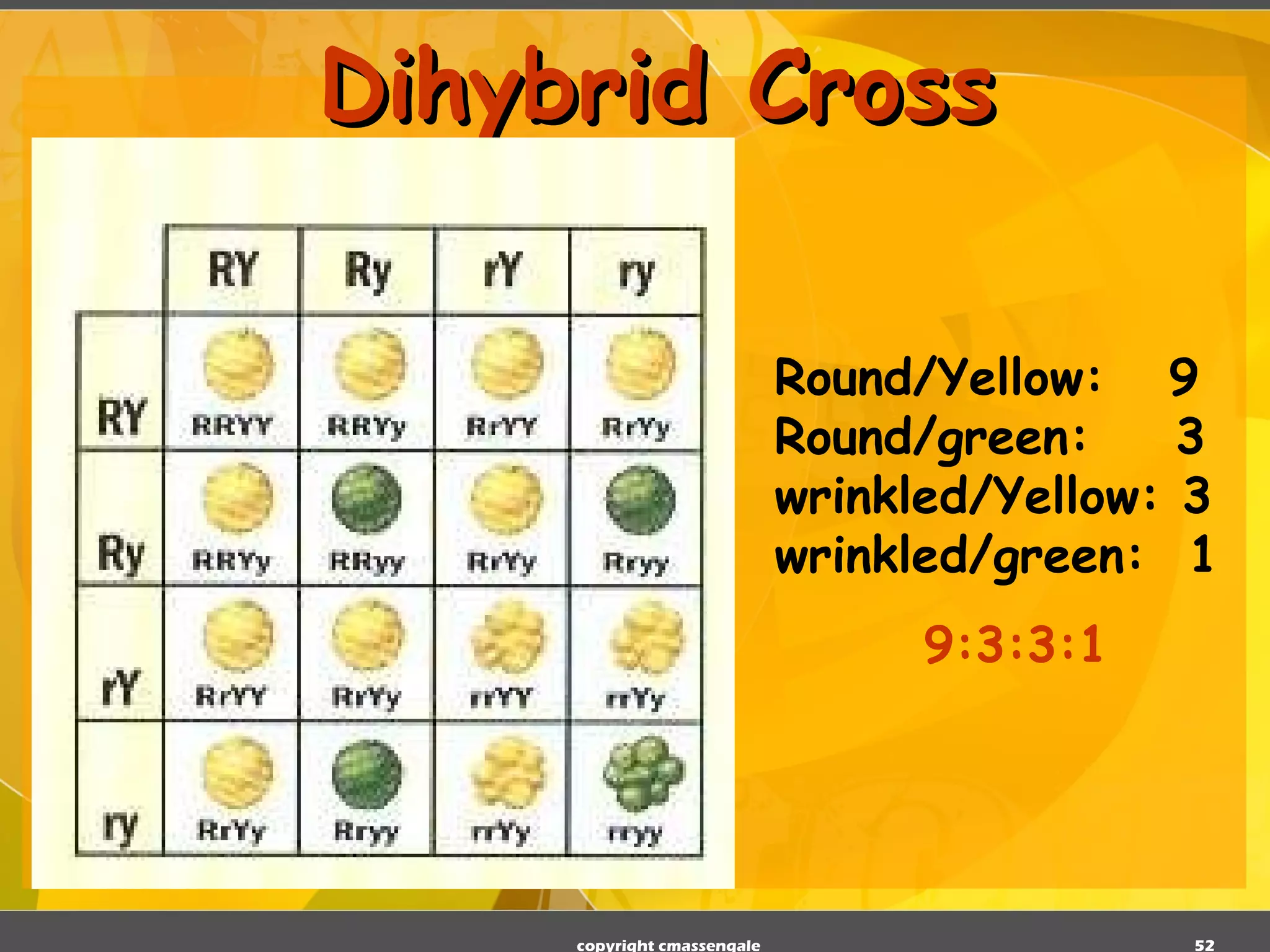 Dihybrid Cross

|  | RY | Ry | rY | ry |
|---|---|---|---|---|
| RY | RRYY | RRYy | RrYY | RrYy |
| Ry | RRYy | RRyy | RrYy | Rryy |
| rY | RrYY | RrYy | rrYY | rrYy |
| ry | RrYy | Rryy | rrYy | rryy |

Round/Yellow: 9
Round/green: 3
wrinkled/Yellow: 3
wrinkled/green: 1

9:3:3:1

copyright cmassengale

52